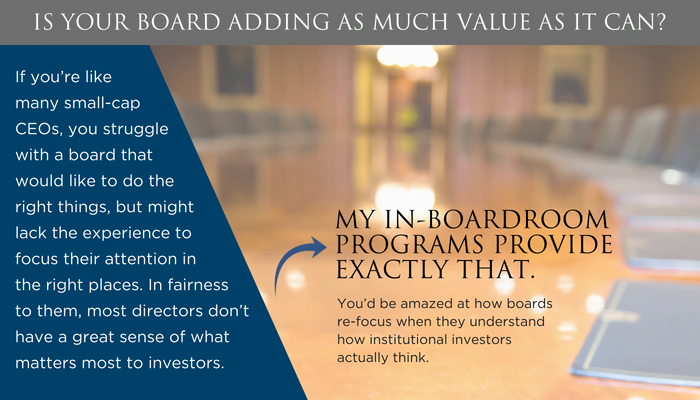 IS YOUR BOARD ADDING AS MUCH VALUE AS IT CAN?

If you're like many small-cap CEOs, you struggle with a board that would like to do the right things, but might lack the experience to focus their attention in the right places. In fairness to them, most directors don't have a great sense of what matters most to investors.

MY IN-BOARDROOM PROGRAMS PROVIDE EXACTLY THAT.

You'd be amazed at how boards re-focus when they understand how institutional investors actually think.